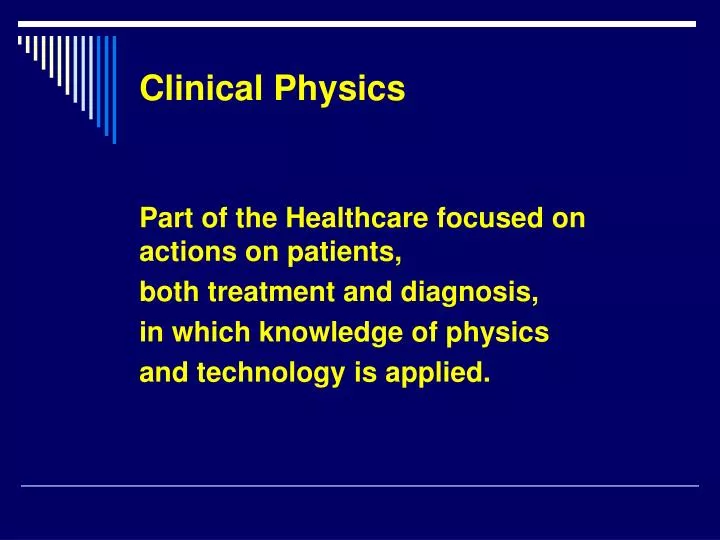 Clinical Physics

Part of the Healthcare focused on actions on patients,
both treatment and diagnosis,
in which knowledge of physics
and technology is applied.